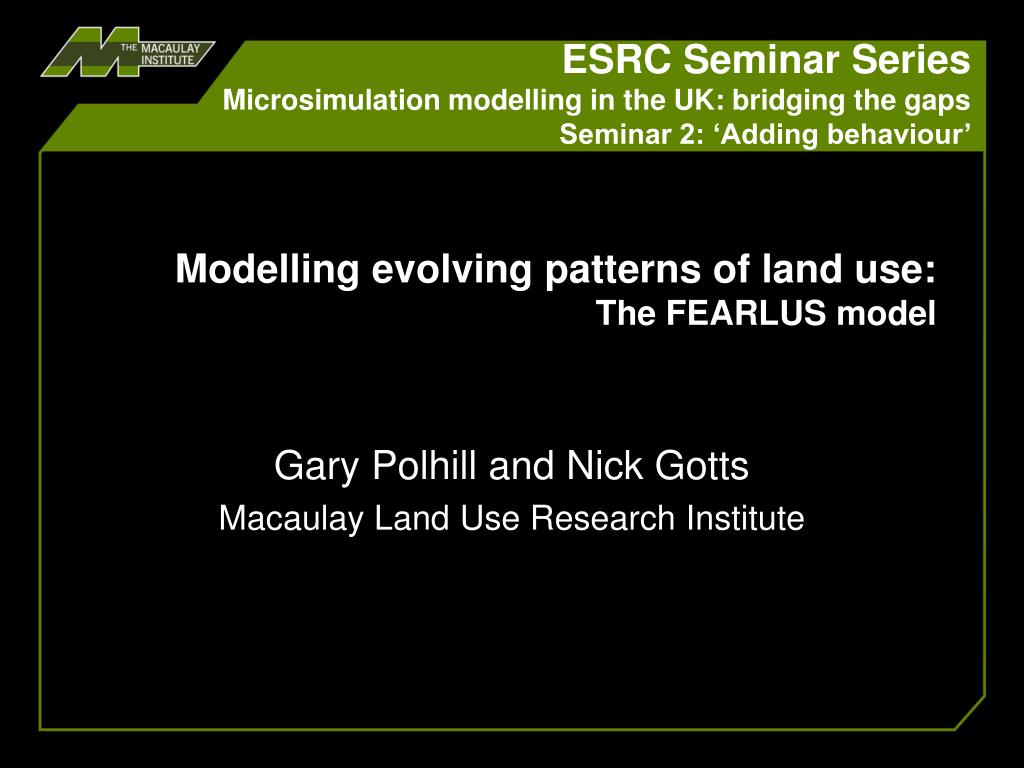 THE MACAULAY INSTITUTE

ESRC Seminar Series
Microsimulation modelling in the UK: bridging the gaps
Seminar 2: ‘Adding behaviour’

Modelling evolving patterns of land use:
The FEARLUS model

Gary Polhill and Nick Gotts
Macaulay Land Use Research Institute